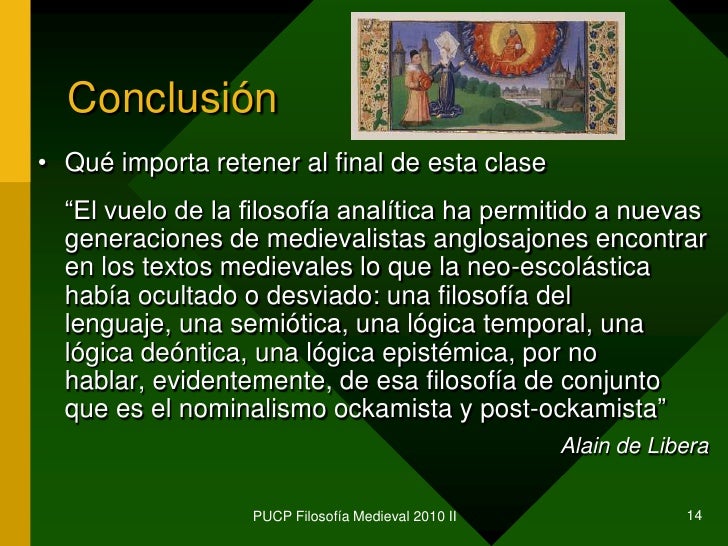 Conclusión

• Qué importa retener al final de esta clase

“El vuelo de la filosofía analítica ha permitido a nuevas generaciones de medievalistas anglosajones encontrar en los textos medievales lo que la neo-escolástica había ocultado o desviado: una filosofía del lenguaje, una semiótica, una lógica temporal, una lógica deóntica, una lógica epistémica, por no hablar, evidentemente, de esa filosofía de conjunto que es el nominalismo ockamista y post-ockamista”

Alain de Libera

PUCP Filosofía Medieval 2010 II

14